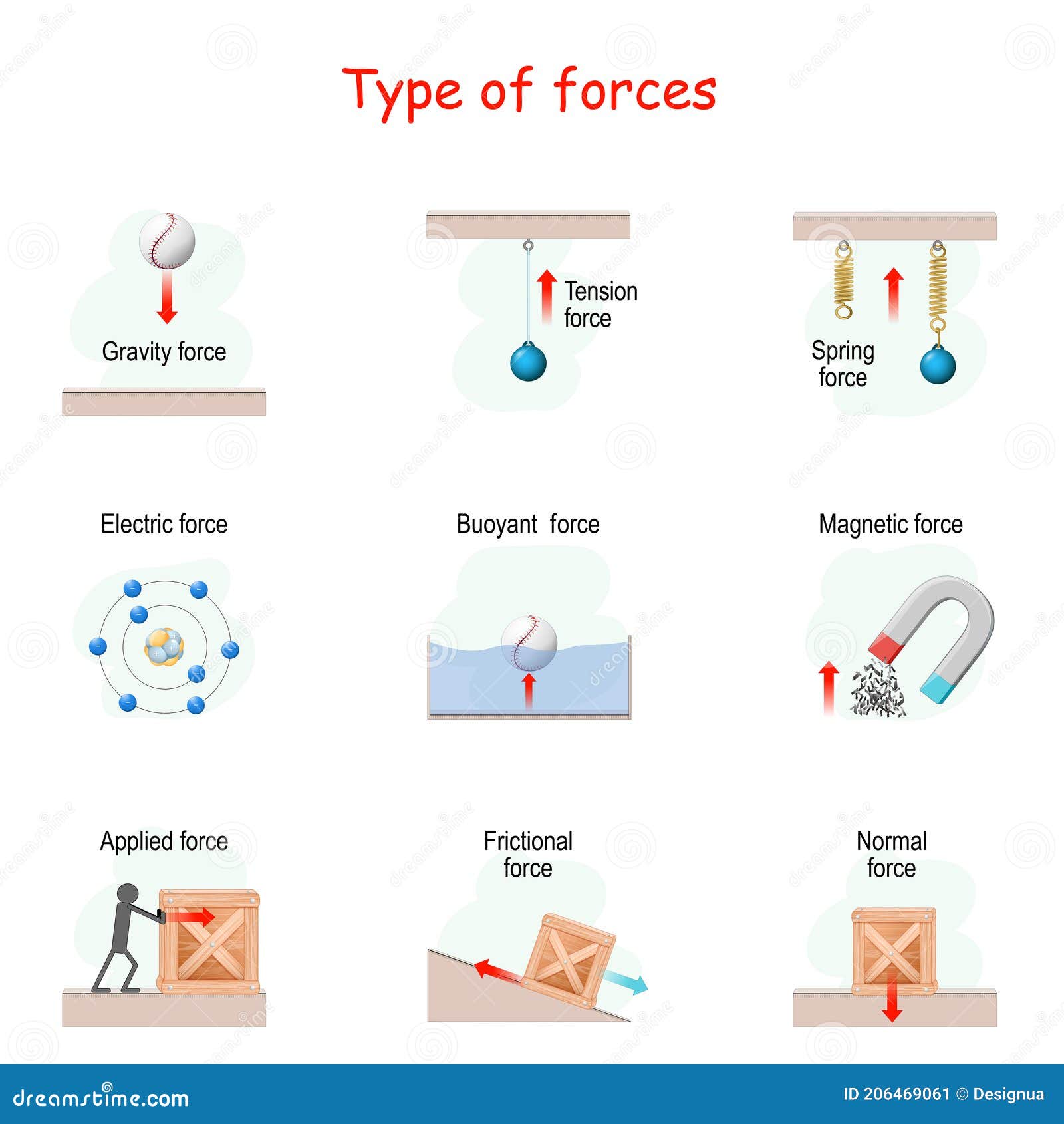 Type of forces

Gravity force

Tension force

Spring force

Electric force

Buoyant force

Magnetic force

Applied force

Frictional force

Normal force

dreamstime.com

ID 206469061 © Designua